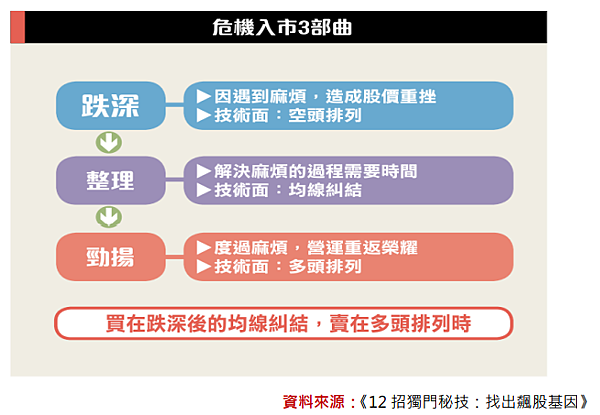 危機入市3部曲

跌深
▶因遇到麻煩，造成股價重挫
▶技術面：空頭排列

整理
▶解決麻煩的過程需要時間
▶技術面：均線糾結

勁揚
▶度過麻煩，營運重返榮耀
▶技術面：多頭排列

買在跌深後的均線糾結，賣在多頭排列時

資料來源：《12 招獨門秘技：找出飆股基因》